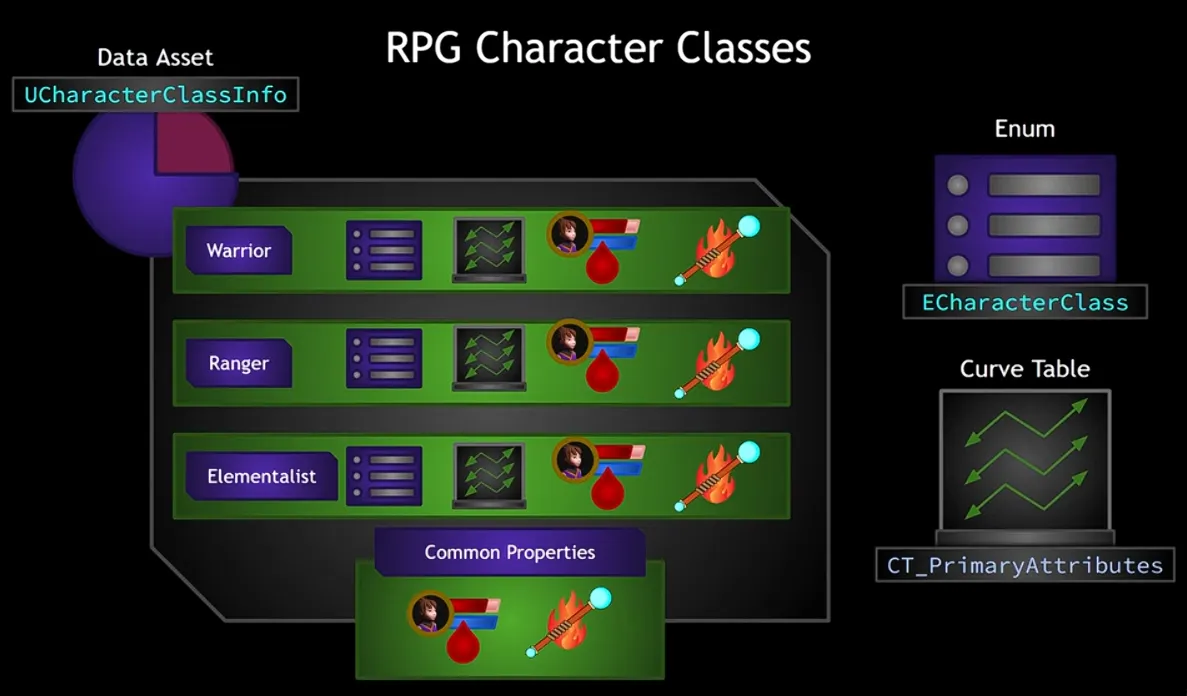 RPG Character Classes

Data Asset

UCharacterClassInfo

Warrior

Ranger

Elementalist

Common Properties

Enum

ECharacterClass

Curve Table

CT_PrimaryAttributes